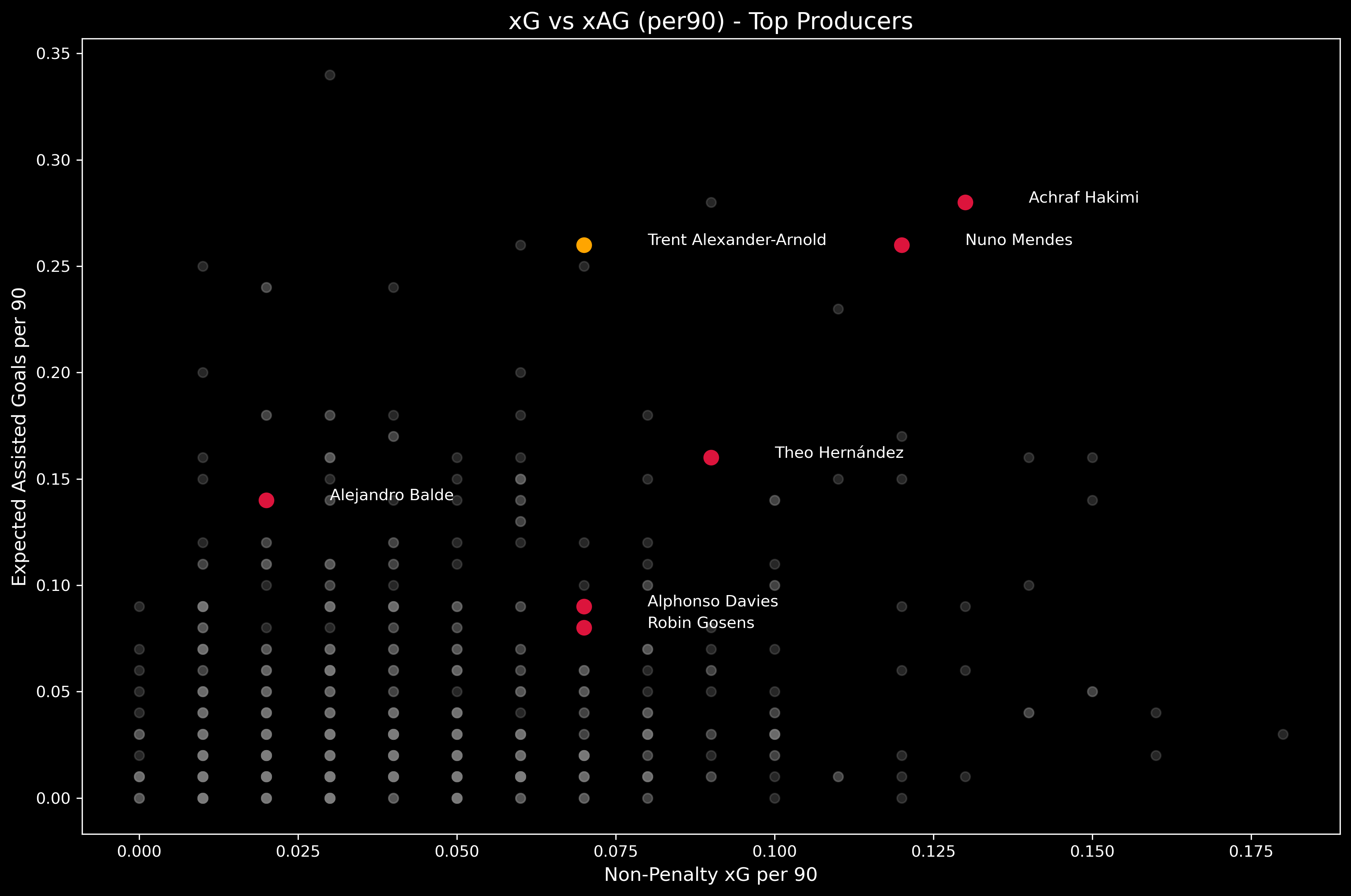 xG vs xAG (per90) - Top Producers

Expected Assisted Goals per 90

0.35
0.30
0.25
0.20
0.15
0.10
0.05
0.00

Achraf Hakimi
Trent Alexander-Arnold
Nuno Mendes
Theo Hernández
Alejandro Balde
Alphonso Davies
Robin Gosens

0.000
0.025
0.050
0.075
0.100
0.125
0.150
0.175

Non-Penalty xG per 90